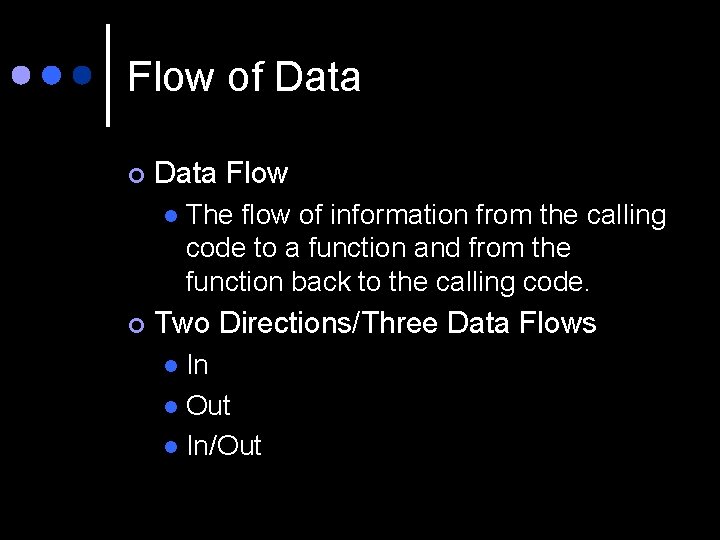 Flow of Data

Data Flow

The flow of information from the calling code to a function and from the function back to the calling code.

Two Directions/Three Data Flows

In

Out

In/Out